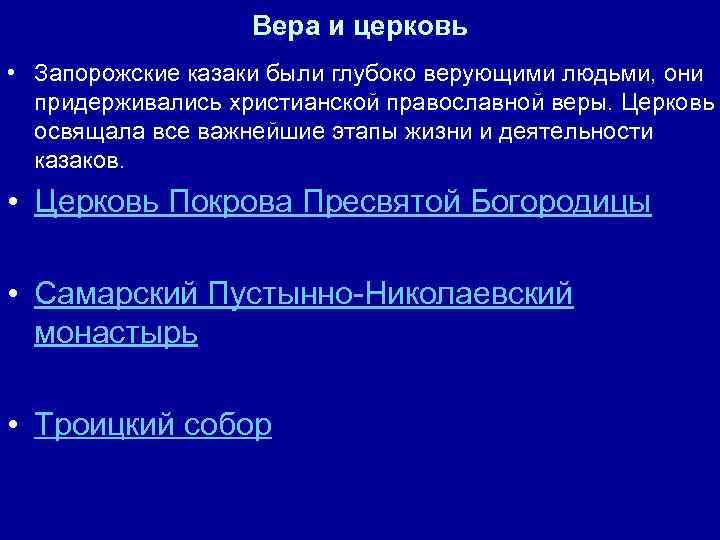 Вера и церковь

• Запорожские казаки были глубоко верующими людьми, они придерживались христианской православной веры. Церковь освящала все важнейшие этапы жизни и деятельности казаков.

• Церковь Покрова Пресвятой Богородицы

• Самарский Пустынно-Николаевский монастырь

• Троицкий собор